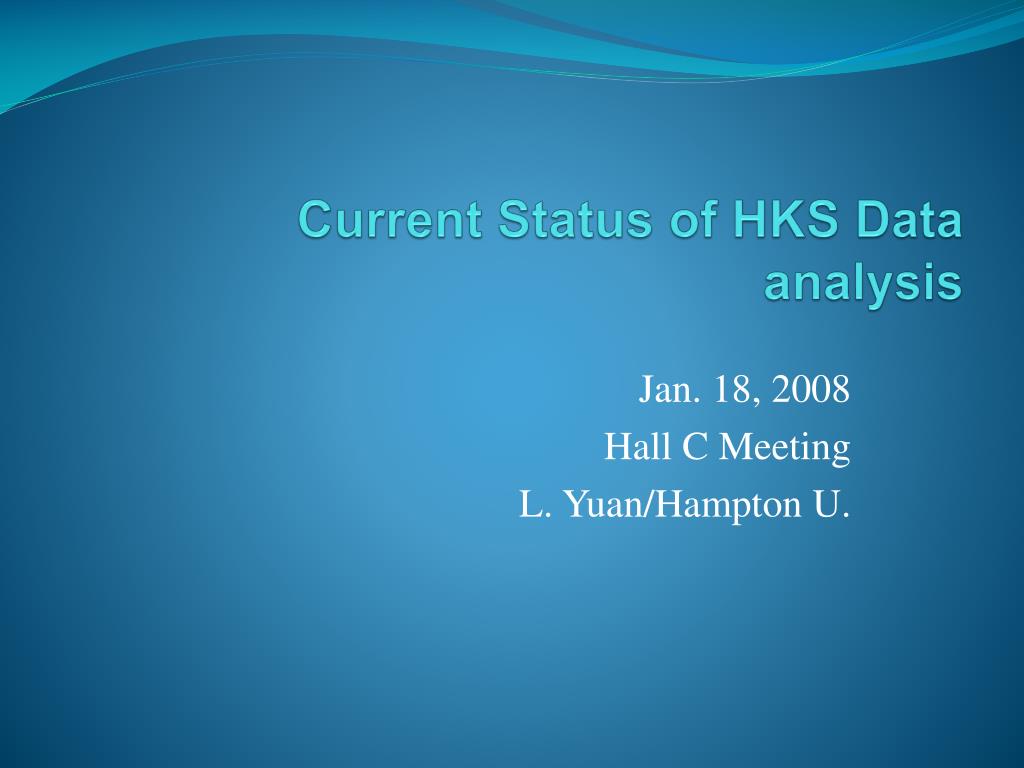 Current Status of HKS Data analysis

Jan. 18, 2008
Hall C Meeting
L. Yuan/Hampton U.